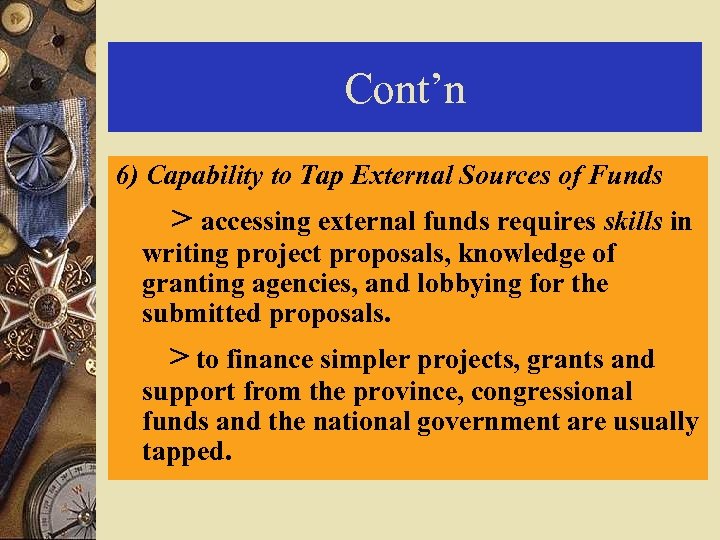 Cont’n

6) Capability to Tap External Sources of Funds

> accessing external funds requires skills in writing project proposals, knowledge of granting agencies, and lobbying for the submitted proposals.

> to finance simpler projects, grants and support from the province, congressional funds and the national government are usually tapped.